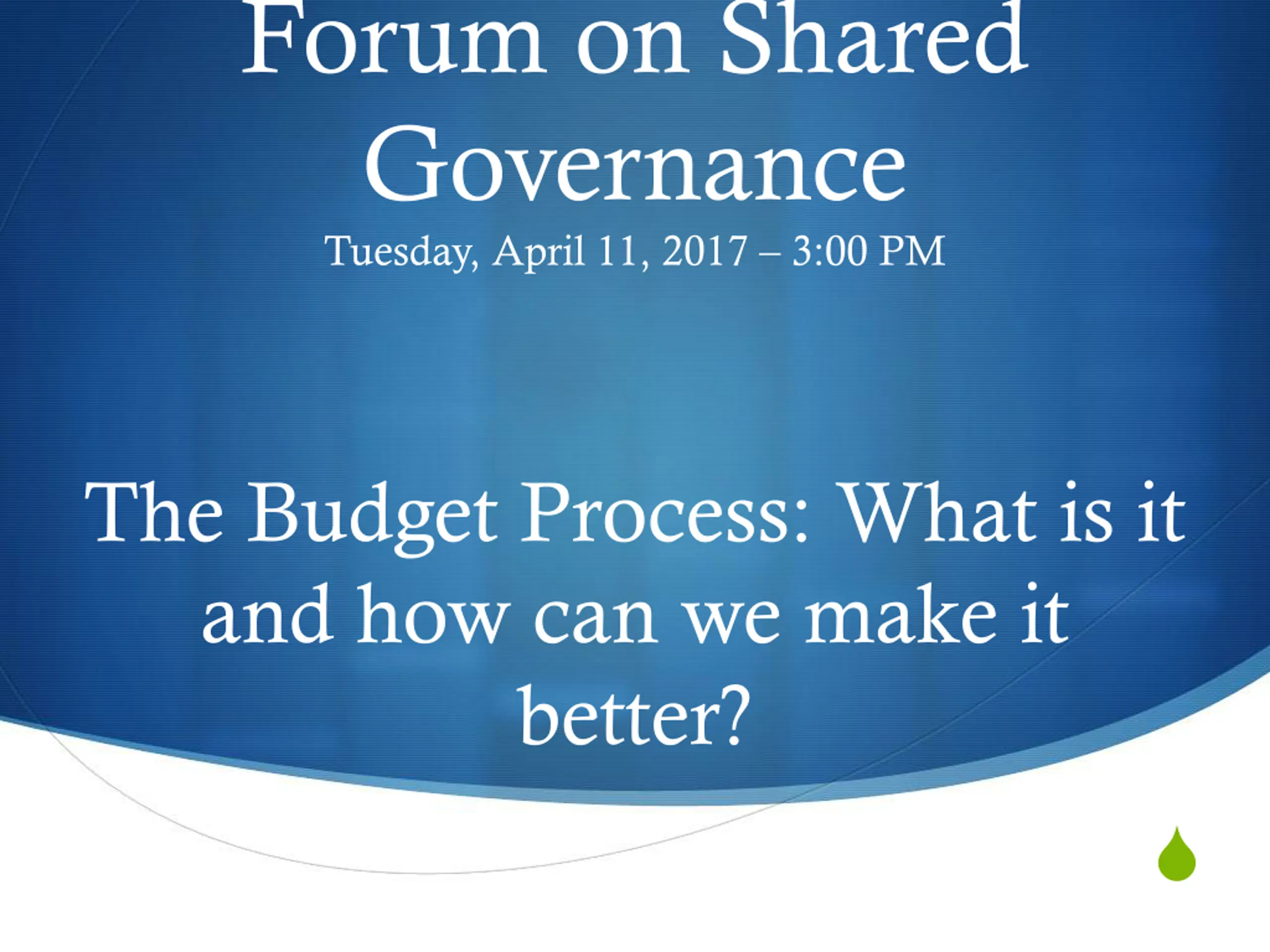 Forum on Shared Governance
Tuesday, April 11, 2017 – 3:00 PM

The Budget Process: What is it and how can we make it better?